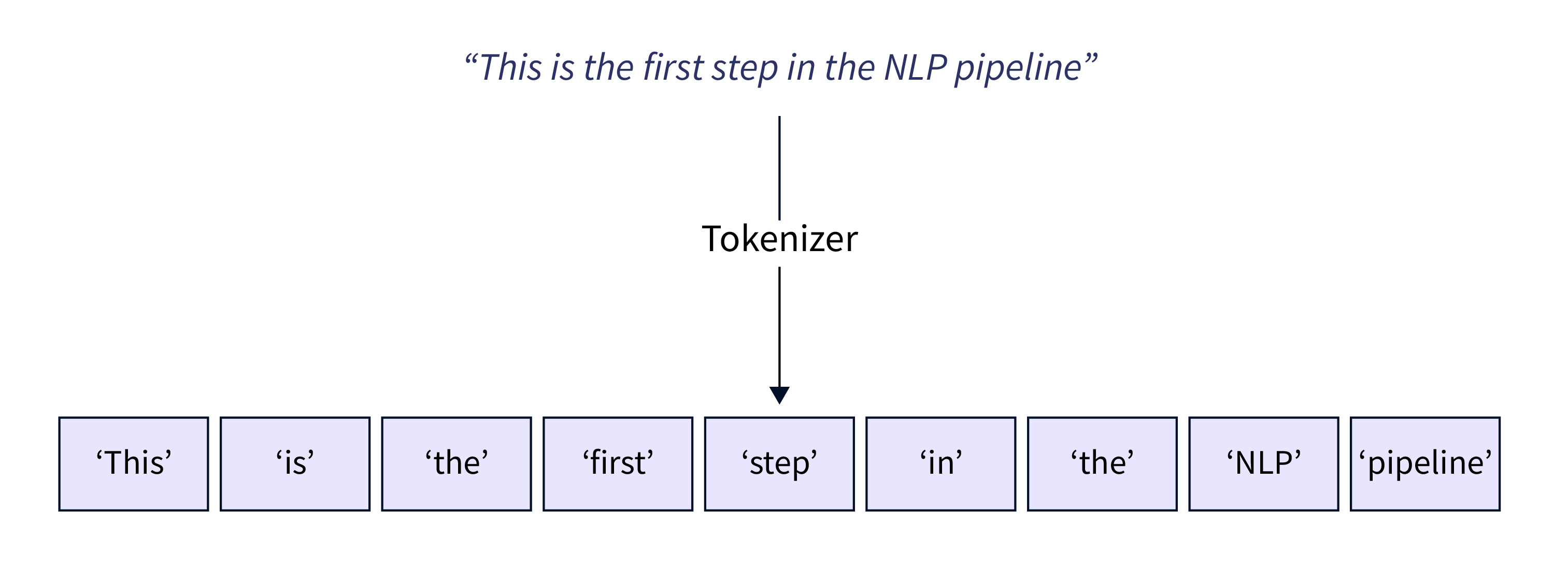 “This is the first step in the NLP pipeline”

Tokenizer

‘This’ ‘is’ ‘the’ ‘first’ ‘step’ ‘in’ ‘the’ ‘NLP’ ‘pipeline’